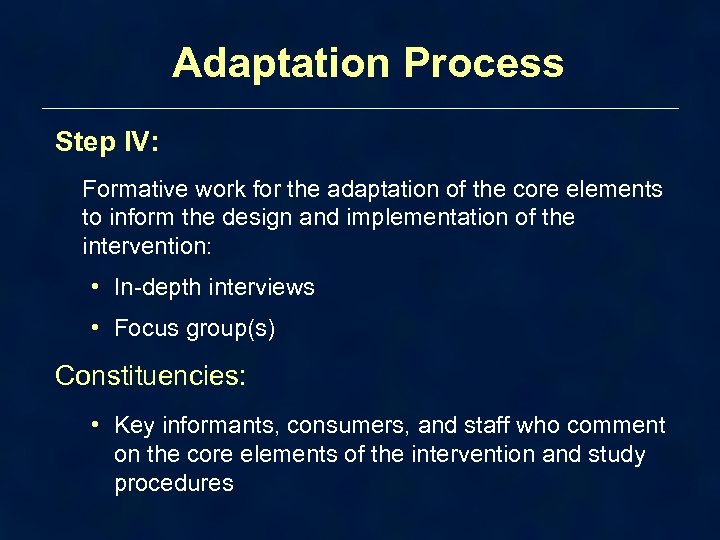 Adaptation Process

Step IV:

Formative work for the adaptation of the core elements to inform the design and implementation of the intervention:

• In-depth interviews

• Focus group(s)

Constituencies:

• Key informants, consumers, and staff who comment on the core elements of the intervention and study procedures